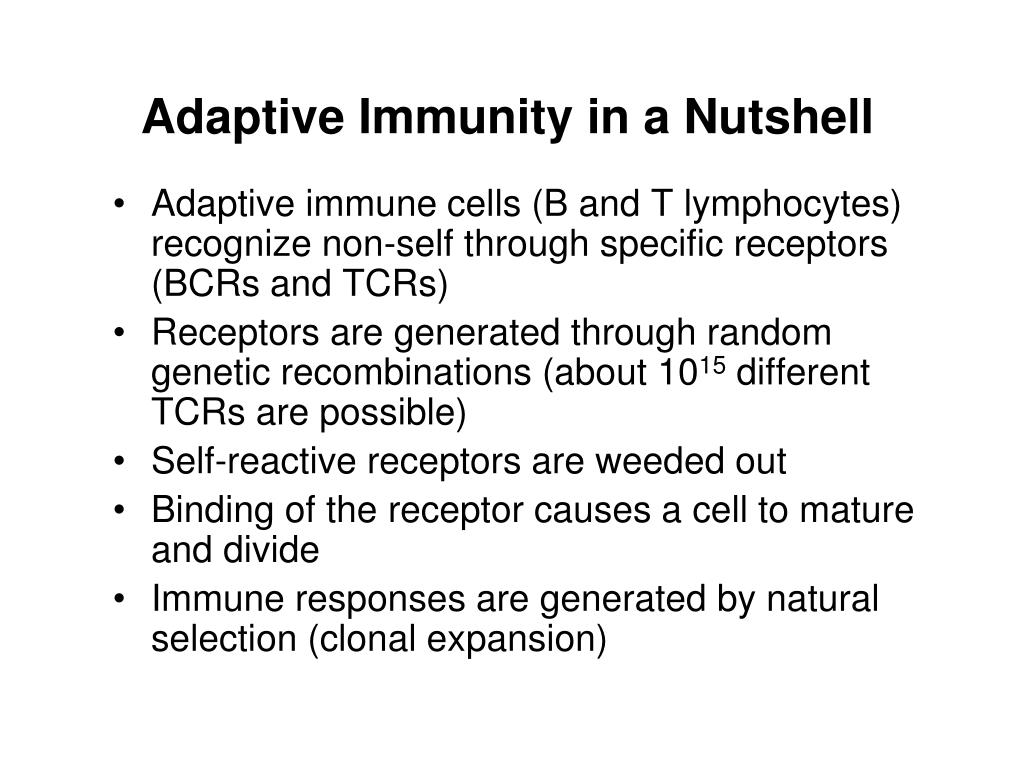 Adaptive Immunity in a Nutshell

• Adaptive immune cells (B and T lymphocytes) recognize non-self through specific receptors (BCRs and TCRs)
• Receptors are generated through random genetic recombinations (about $10^{15}$ different TCRs are possible)
• Self-reactive receptors are weeded out
• Binding of the receptor causes a cell to mature and divide
• Immune responses are generated by natural selection (clonal expansion)